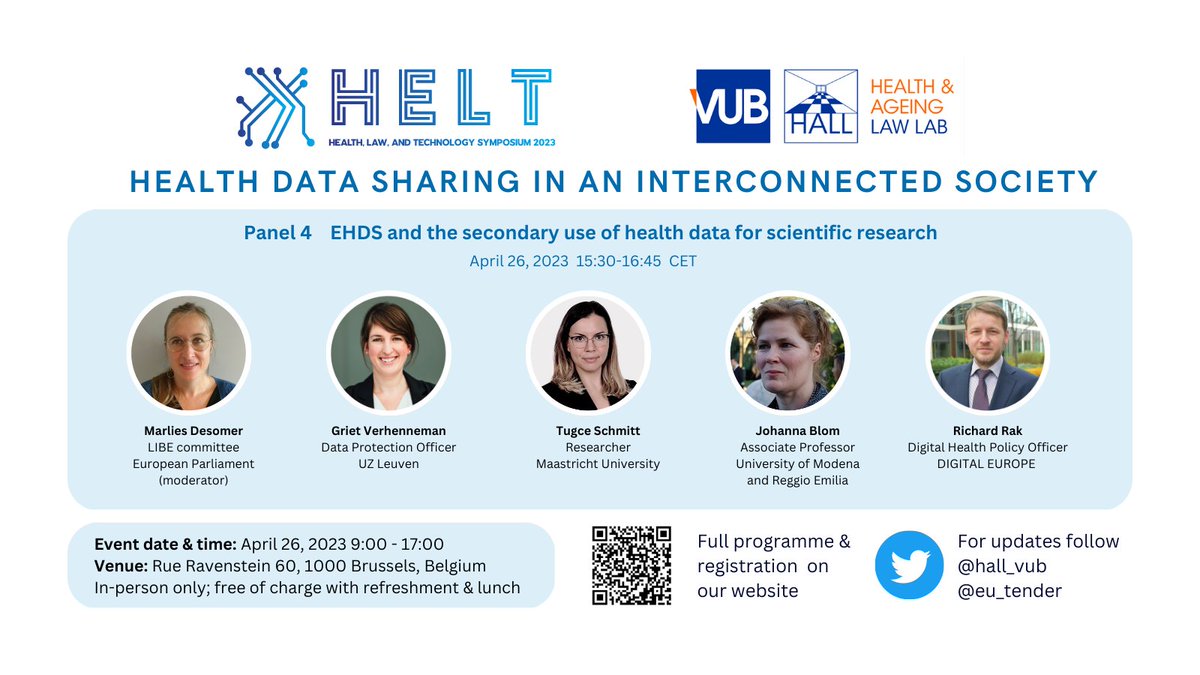 HELT
HEALTH, LAW, AND TECHNOLOGY SYMPOSIUM 2023

VUB HALL HEALTH & AGEING LAW LAB

HEALTH DATA SHARING IN AN INTERCONNECTED SOCIETY

Panel 4 EHDS and the secondary use of health data for scientific research

April 26, 2023 15:30-16:45 CET

Marlies Desomer
LIBE committee
European Parliament
(moderator)

Griet Verhenneman
Data Protection Officer
UZ Leuven

Tugce Schmitt
Researcher
Maastricht University

Johanna Blom
Associate Professor
University of Modena and Reggio Emilia

Richard Rak
Digital Health Policy Officer
DIGITAL EUROPE

Event date & time: April 26, 2023 9:00 - 17:00
Venue: Rue Ravenstein 60, 1000 Brussels, Belgium
In-person only; free of charge with refreshment & lunch

Full programme & registration on our website

For updates follow
@hall_vub
@eu_tender